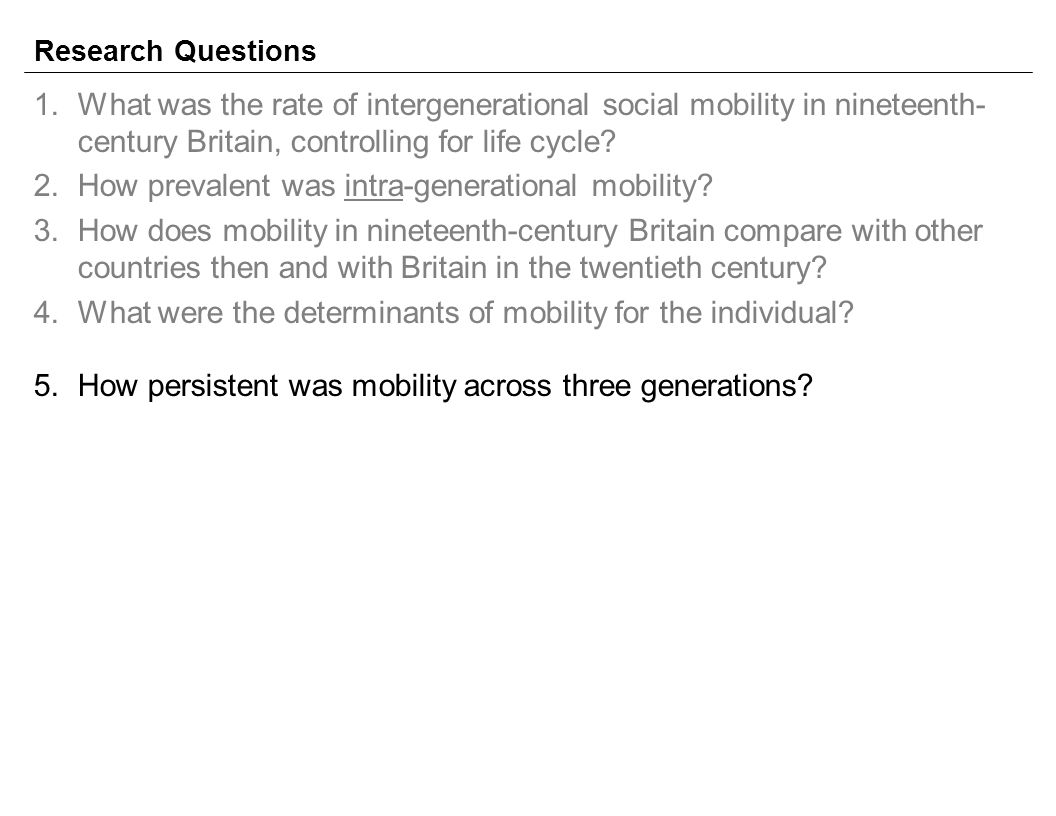 Research Questions

1. What was the rate of intergenerational social mobility in nineteenth-century Britain, controlling for life cycle?
2. How prevalent was intra-generational mobility?
3. How does mobility in nineteenth-century Britain compare with other countries then and with Britain in the twentieth century?
4. What were the determinants of mobility for the individual?

5. How persistent was mobility across three generations?